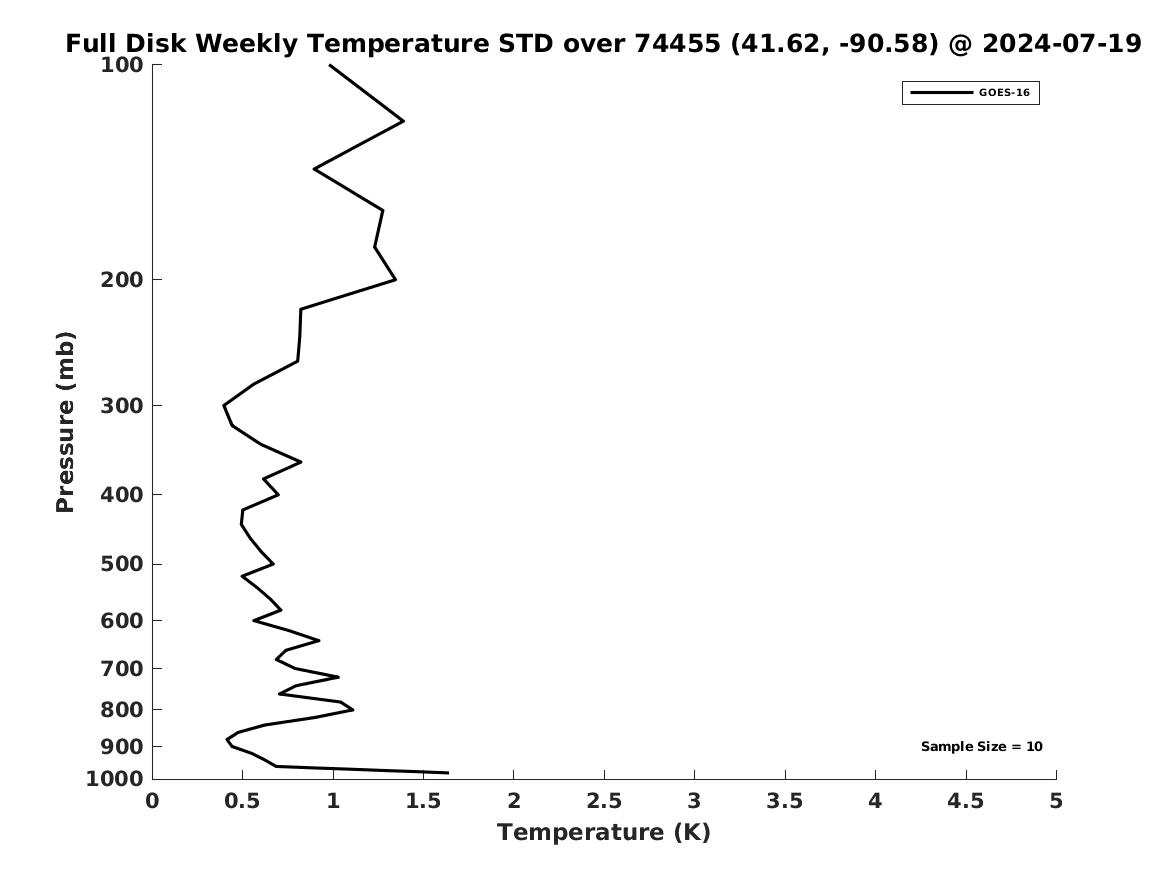 Full Disk Weekly Temperature STD over 74455 (41.62, -90.58) @ 2024-07-19

GOES-16

Pressure (mb)

100
200
300
400
500
600
700
800
900
1000

Sample Size = 10

0
0.5
1
1.5
2
2.5
3
3.5
4
4.5
5

Temperature (K)